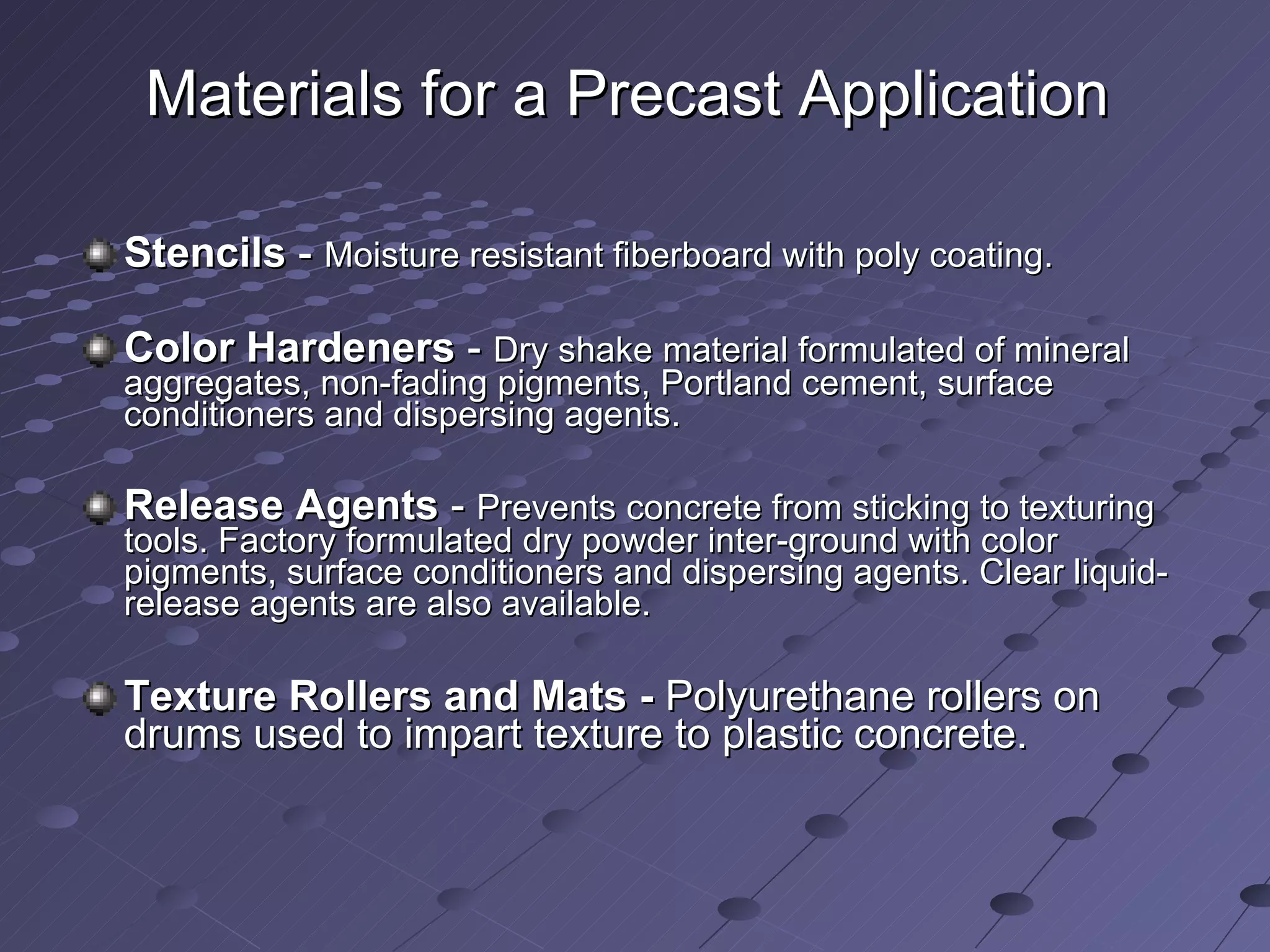 Materials for a Precast Application

Stencils - Moisture resistant fiberboard with poly coating.

Color Hardeners - Dry shake material formulated of mineral aggregates, non-fading pigments, Portland cement, surface conditioners and dispersing agents.

Release Agents - Prevents concrete from sticking to texturing tools. Factory formulated dry powder inter-ground with color pigments, surface conditioners and dispersing agents. Clear liquid-release agents are also available.

Texture Rollers and Mats - Polyurethane rollers on drums used to impart texture to plastic concrete.